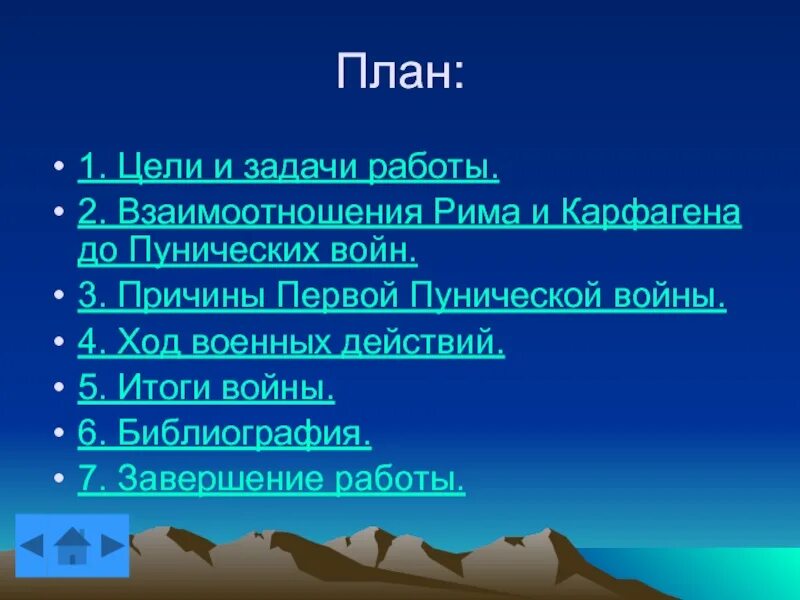 План:

• 1. Цели и задачи работы.
• 2. Взаимоотношения Рима и Карфагена до Пунических войн.
• 3. Причины Первой Пунической войны.
• 4. Ход военных действий.
• 5. Итоги войны.
• 6. Библиография.
• 7. Завершение работы.